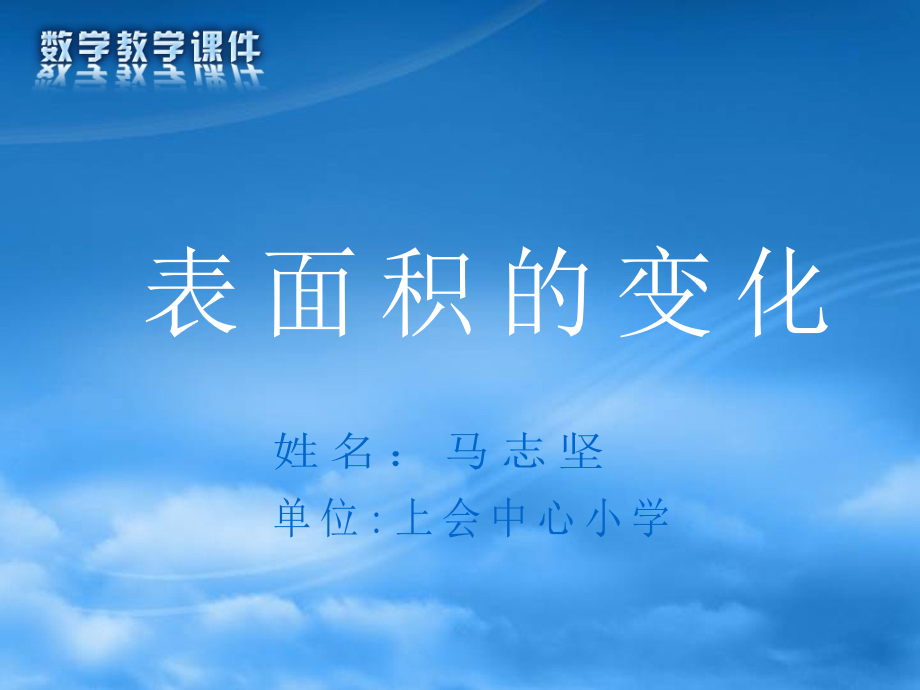 数学教学课件

表面积的变化

姓名： 马志坚

单位:上会中心小学